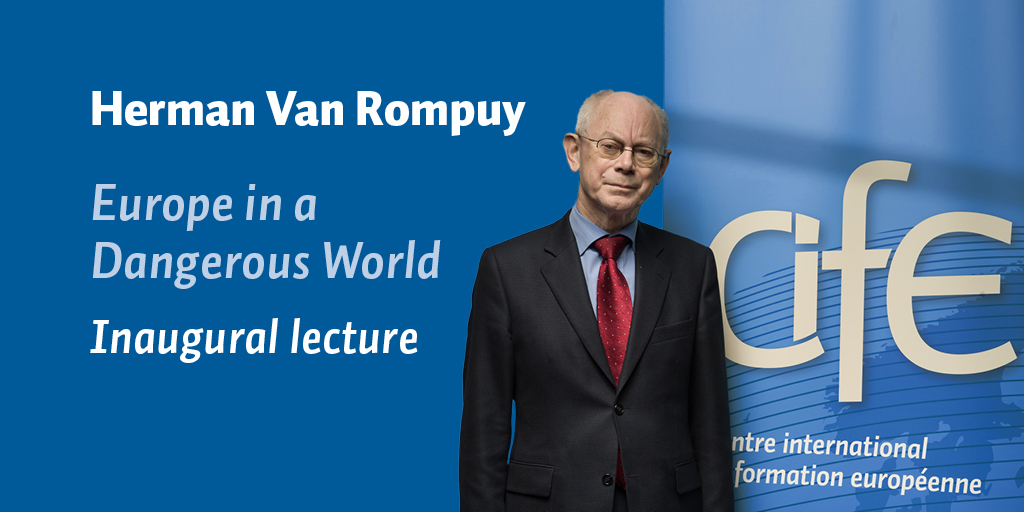 Herman Van Rompuy

Europe in a Dangerous World

Inaugural lecture

cife

ntre international
formation européenne